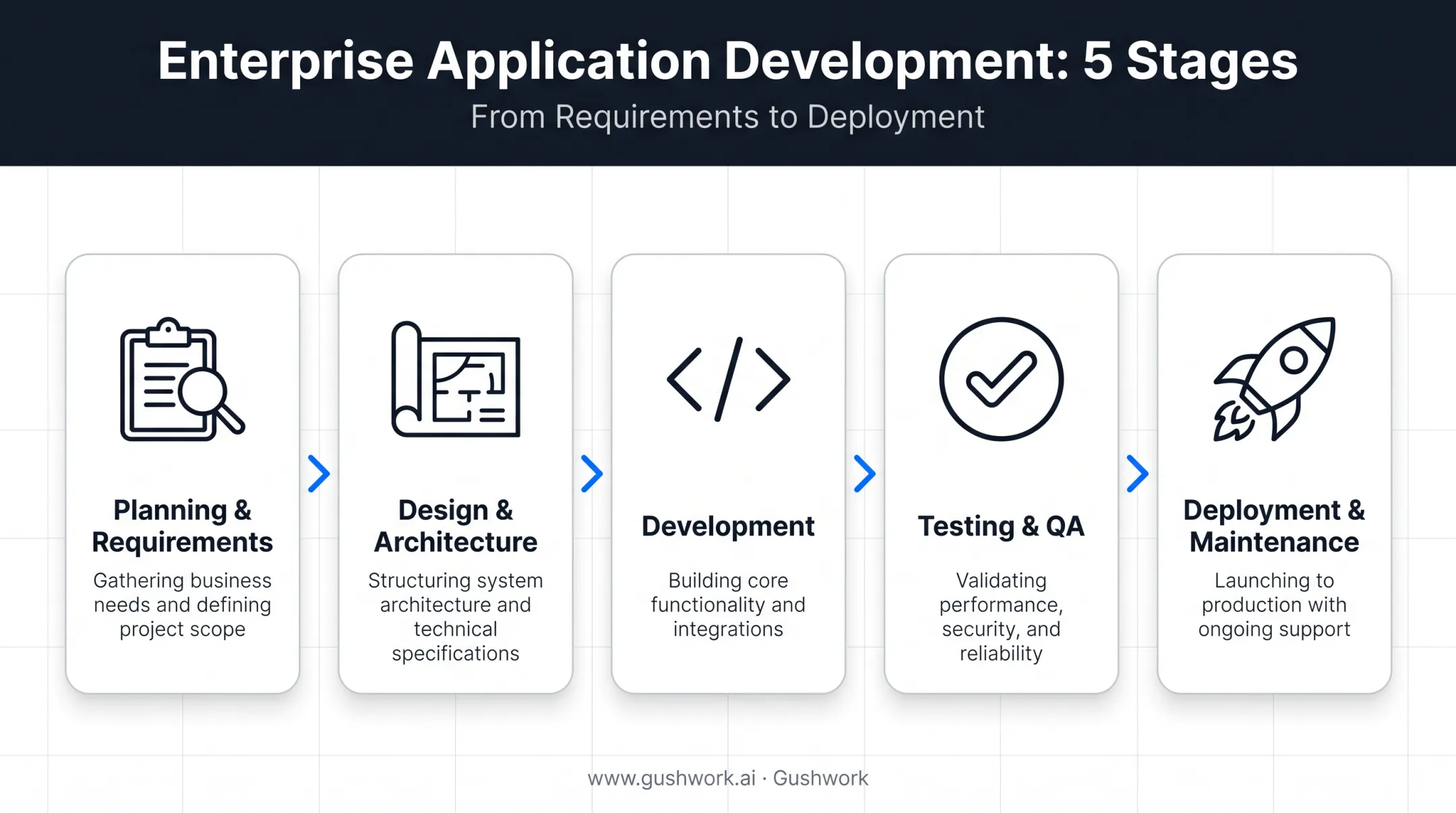 Enterprise Application Development: 5 Stages
From Requirements to Deployment

Planning & Requirements
Gathering business needs and defining project scope

Design & Architecture
Structuring system architecture and technical specifications

Development
Building core functionality and integrations

Testing & QA
Validating performance, security, and reliability

Deployment & Maintenance
Launching to production with ongoing support

www.gushwork.ai · Gushwork